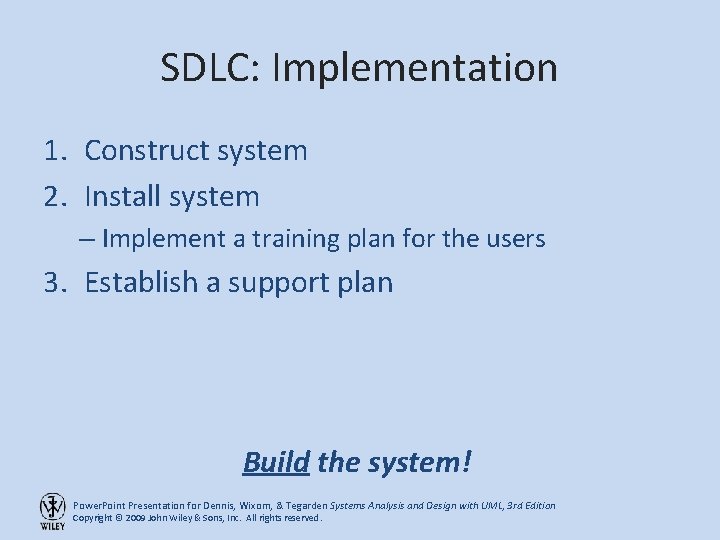 SDLC: Implementation

1. Construct system
2. Install system
– Implement a training plan for the users
3. Establish a support plan

Build the system!

WILEY

PowerPoint Presentation for Dennis, Wixom, & Tegarden Systems Analysis and Design with UML, 3rd Edition
Copyright © 2009 John Wiley & Sons, Inc. All rights reserved.